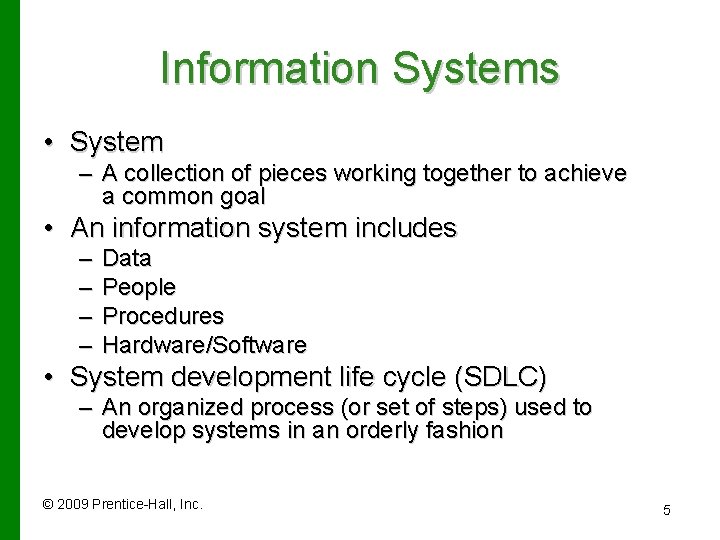 Information Systems

• System
– A collection of pieces working together to achieve a common goal
• An information system includes
– Data
– People
– Procedures
– Hardware/Software
• System development life cycle (SDLC)
– An organized process (or set of steps) used to develop systems in an orderly fashion

© 2009 Prentice-Hall, Inc.

5